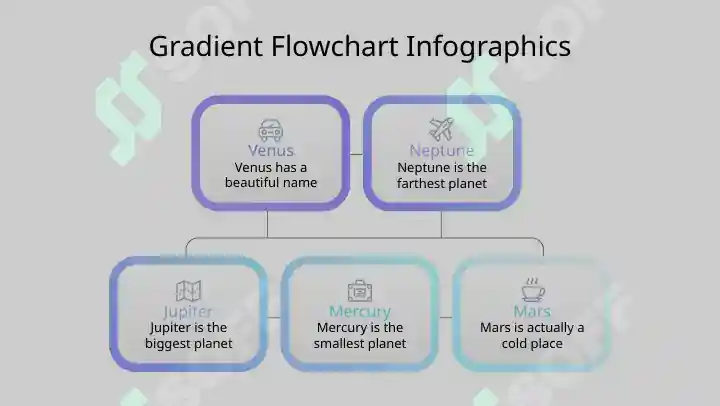 Gradient Flowchart Infographics

Venus
Venus has a beautiful name

Neptune
Neptune is the farthest planet

Jupiter
Jupiter is the biggest planet

Mercury
Mercury is the smallest planet

Mars
Mars is actually a cold place